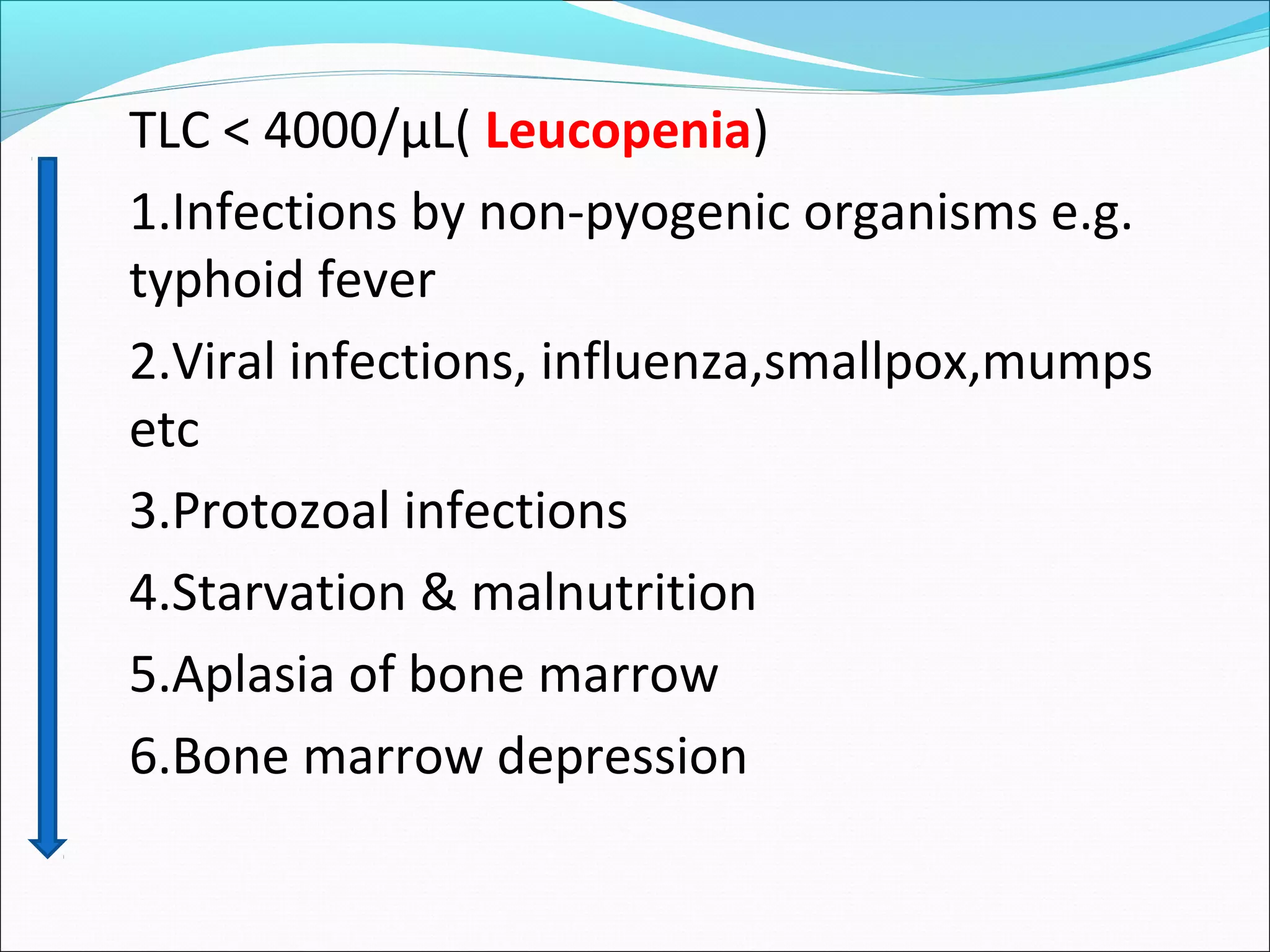 TLC < 4000/µL( Leucopenia)

1.Infections by non-pyogenic organisms e.g. typhoid fever

2.Viral infections, influenza,smallpox,mumps etc

3.Protozoal infections

4.Starvation & malnutrition

5.Aplasia of bone marrow

6.Bone marrow depression